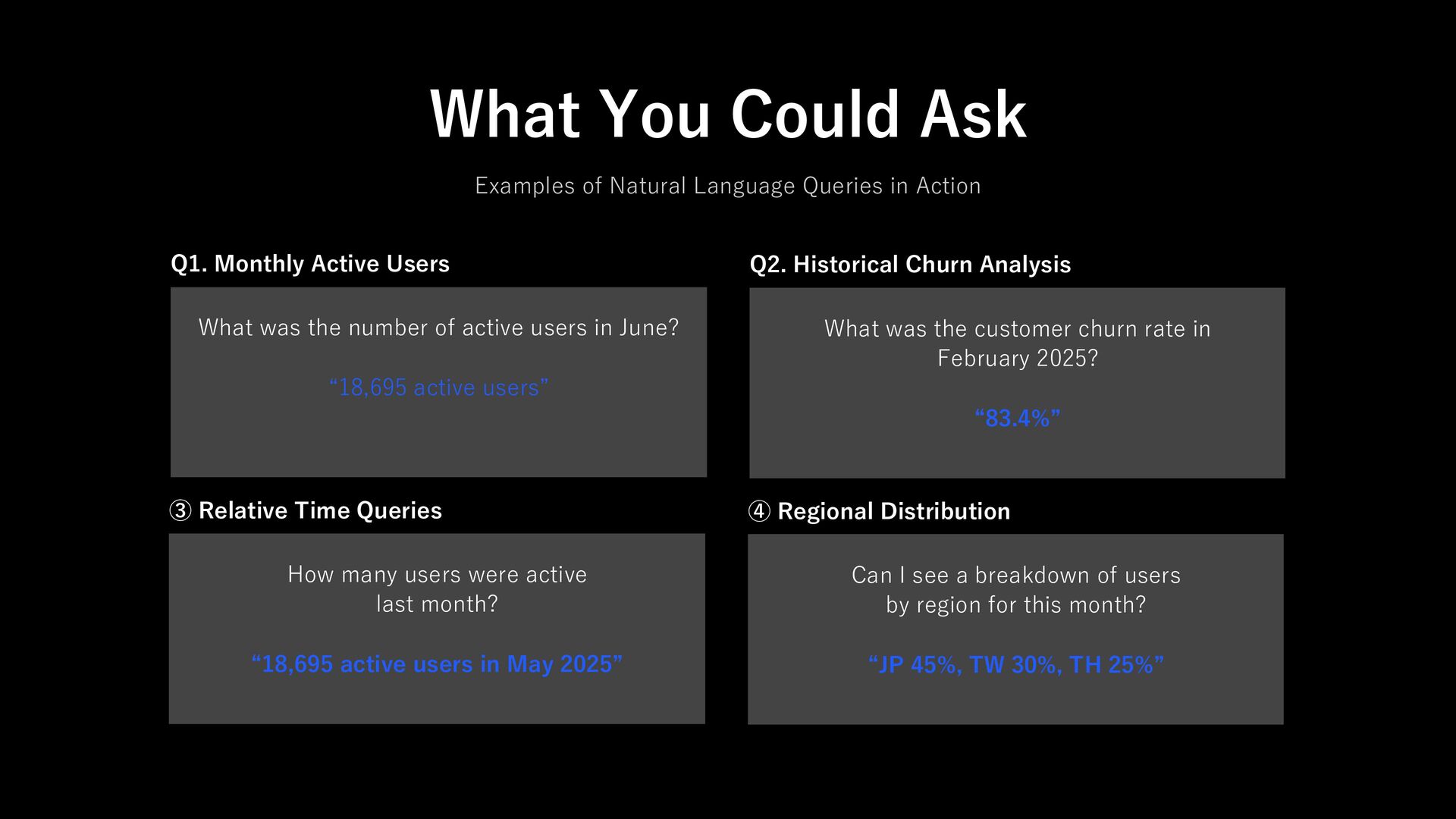 What You Could Ask

Examples of Natural Language Queries in Action

Q1. Monthly Active Users

What was the number of active users in June?

“18,695 active users”

Q2. Historical Churn Analysis

What was the customer churn rate in February 2025?

“83.4%”

③ Relative Time Queries

How many users were active last month?

“18,695 active users in May 2025”

④ Regional Distribution

Can I see a breakdown of users by region for this month?

“JP 45%, TW 30%, TH 25%”